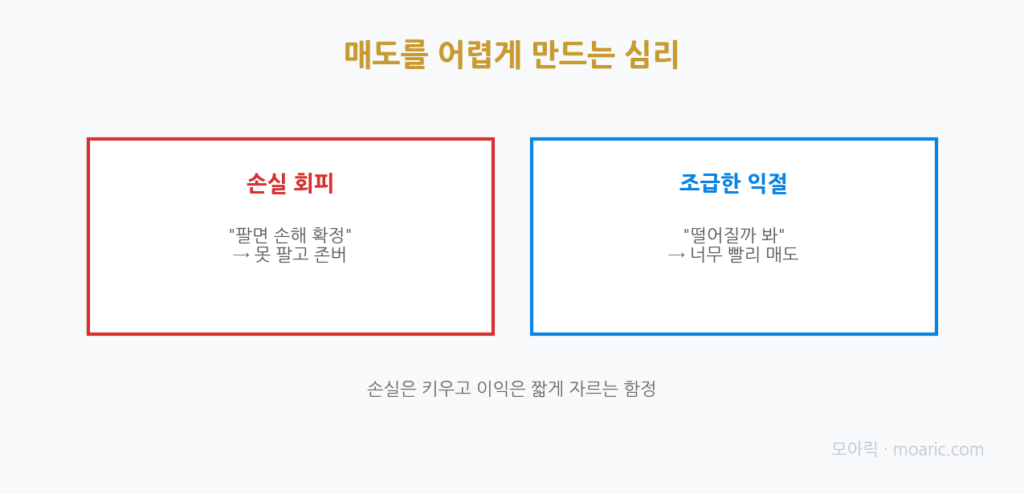 매도를 어렵게 만드는 심리

손실 회피

"팔면 손해 확정"
→ 못 팔고 존버

조급한 익절

"떨어질까 봐"
→ 너무 빨리 매도

손실은 키우고 이익은 짧게 자르는 함정

모아릭 · moaric.com